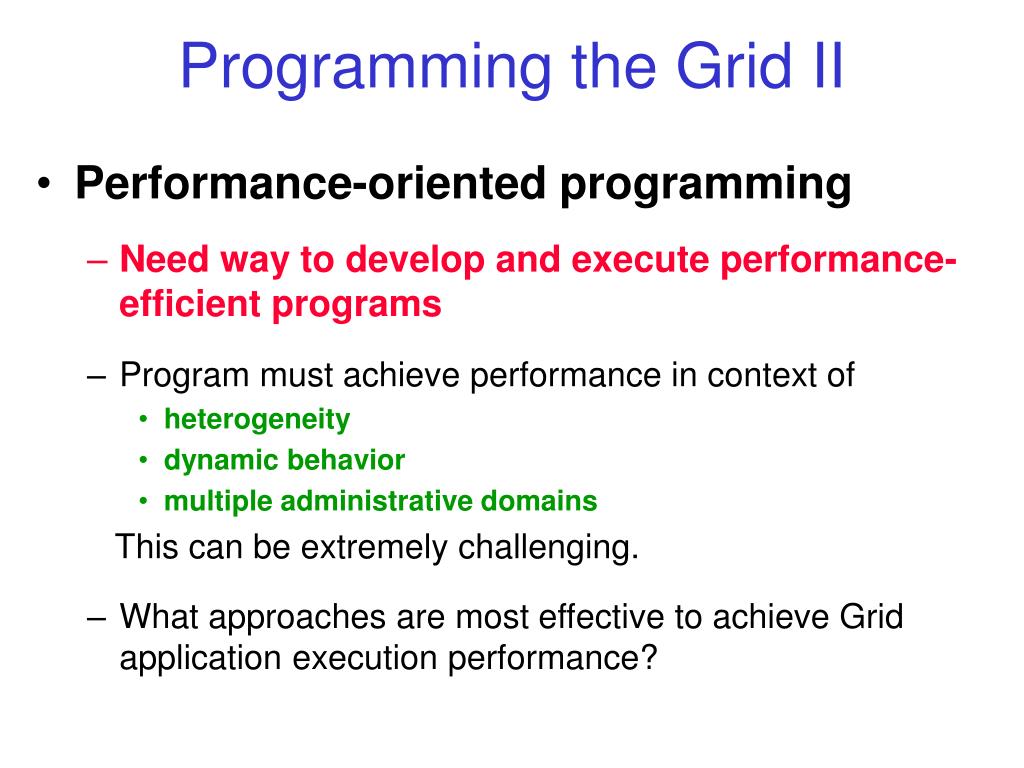 Programming the Grid II

• Performance-oriented programming

– Need way to develop and execute performance-efficient programs

– Program must achieve performance in context of
• heterogeneity
• dynamic behavior
• multiple administrative domains

This can be extremely challenging.

– What approaches are most effective to achieve Grid application execution performance?